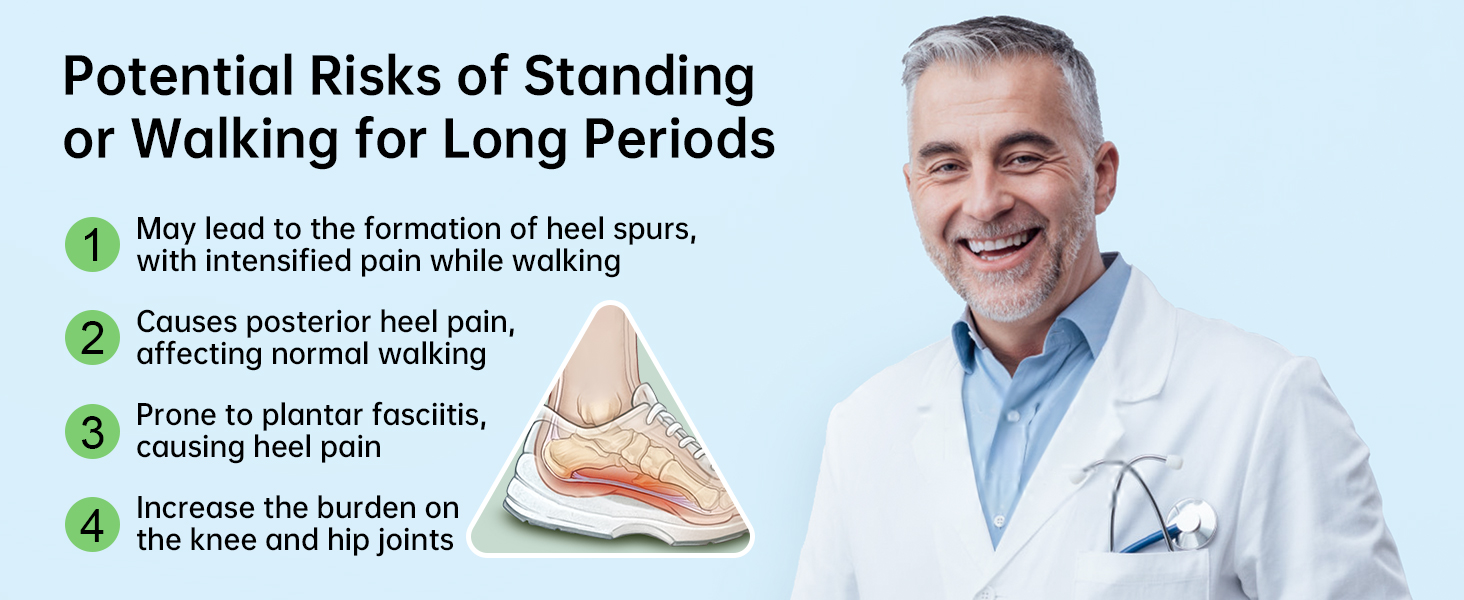 Potential Risks of Standing or Walking for Long Periods

1 May lead to the formation of heel spurs, with intensified pain while walking

2 Causes posterior heel pain, affecting normal walking

3 Prone to plantar fasciitis, causing heel pain

4 Increase the burden on the knee and hip joints